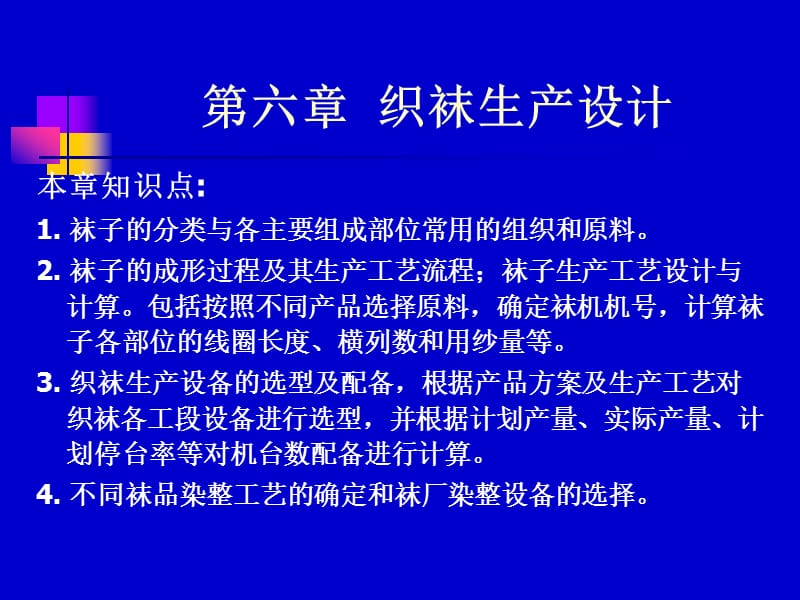 第六章 织袜生产设计

本章知识点:

1. 袜子的分类与各主要组成部位常用的组织和原料。

2. 袜子的成形过程及其生产工艺流程；袜子生产工艺设计与计算。包括按照不同产品选择原料，确定袜机机号，计算袜子各部位的线圈长度、横列数和用纱量等。

3. 织袜生产设备的选型及配备，根据产品方案及生产工艺对织袜各工段设备进行选型，并根据计划产量、实际产量、计划停台率等对机台数配备进行计算。

4. 不同袜品染整工艺的确定和袜厂染整设备的选择。